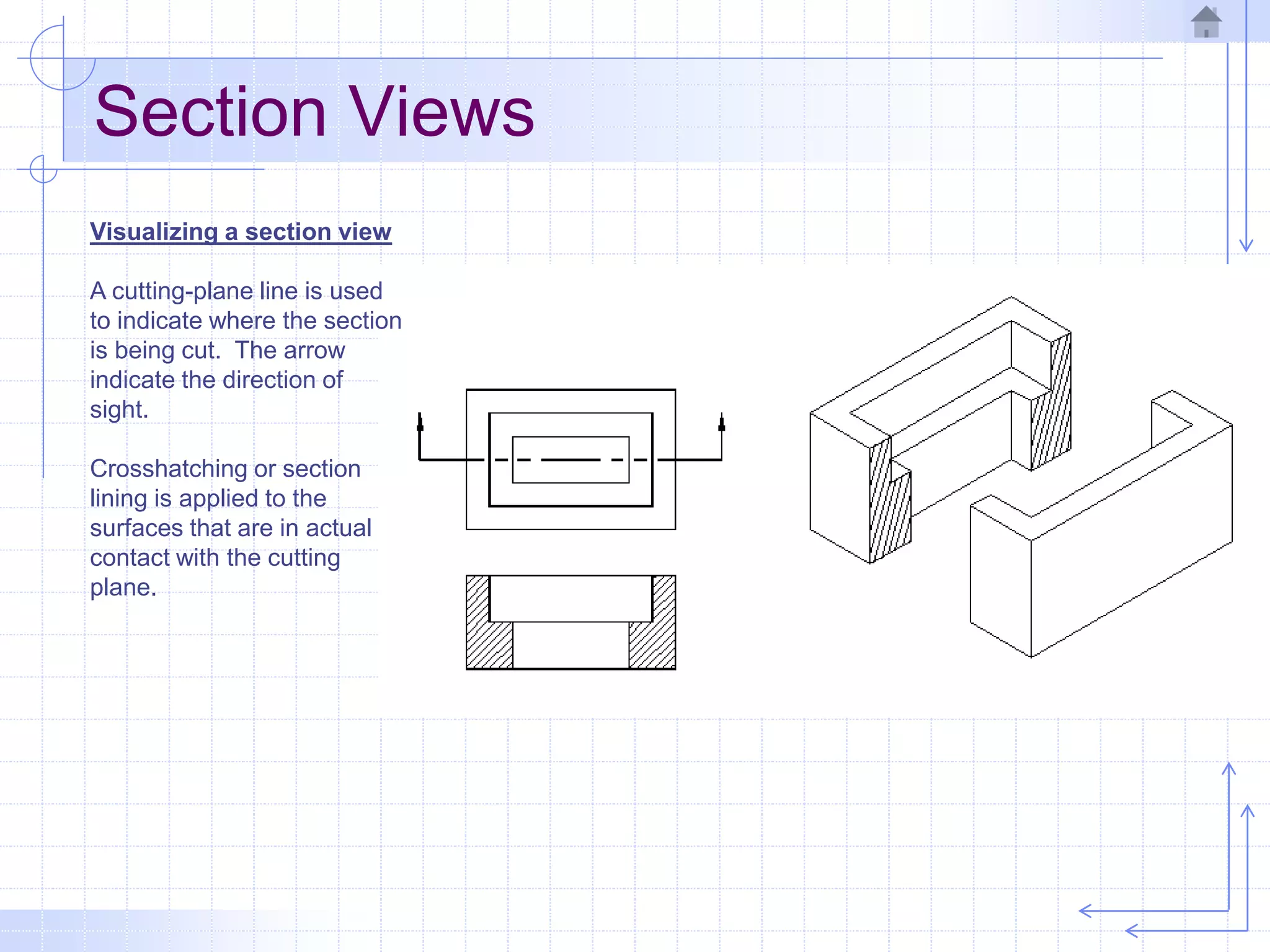 Section Views

Visualizing a section view

A cutting-plane line is used to indicate where the section is being cut. The arrow indicate the direction of sight.

Crosshatching or section lining is applied to the surfaces that are in actual contact with the cutting plane.